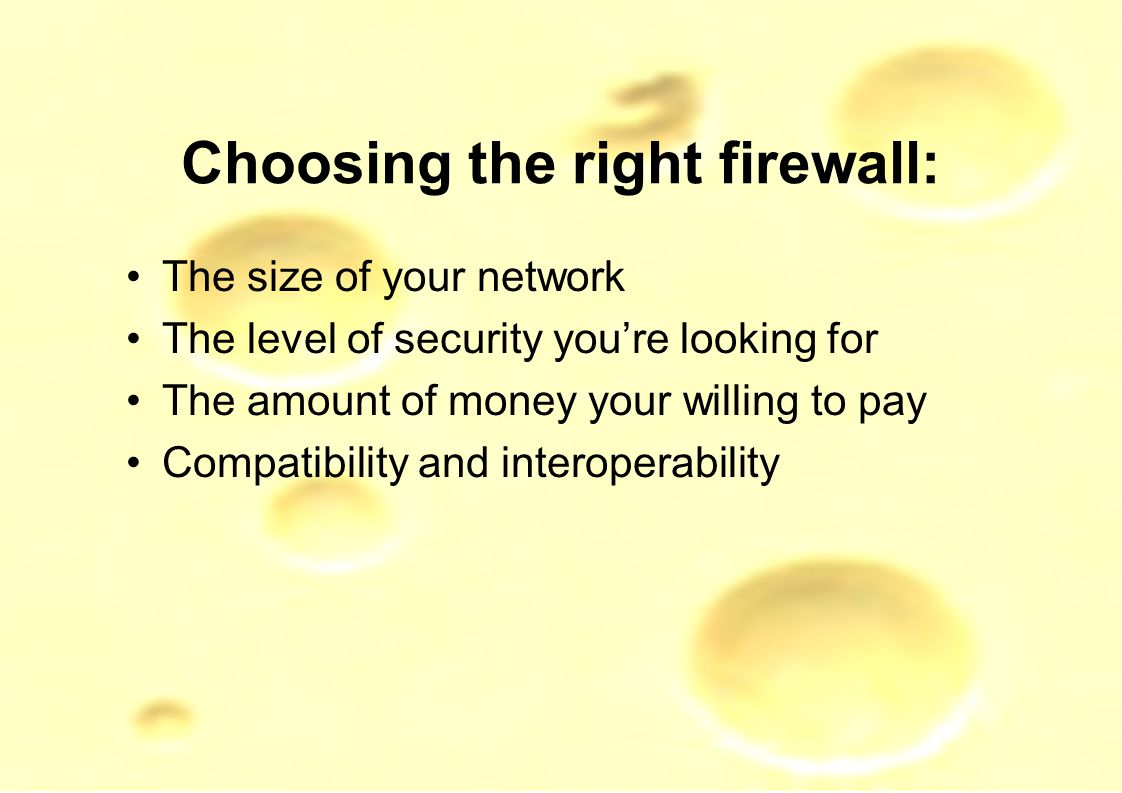 Choosing the right firewall:

• The size of your network
• The level of security you’re looking for
• The amount of money your willing to pay
• Compatibility and interoperability